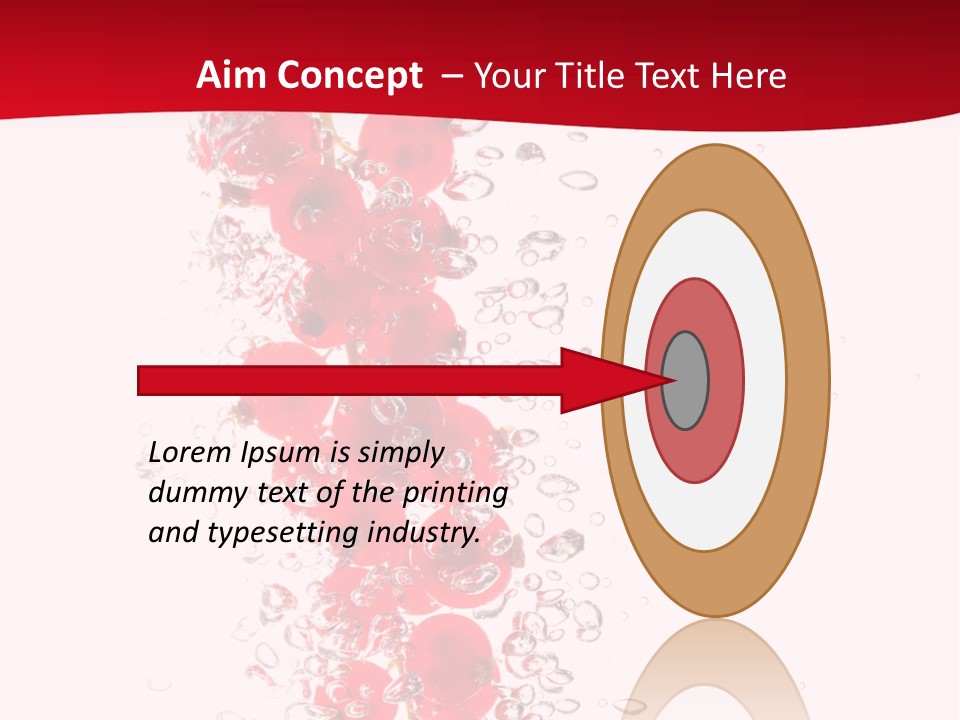 Aim Concept – Your Title Text Here

Lorem Ipsum is simply dummy text of the printing and typesetting industry.